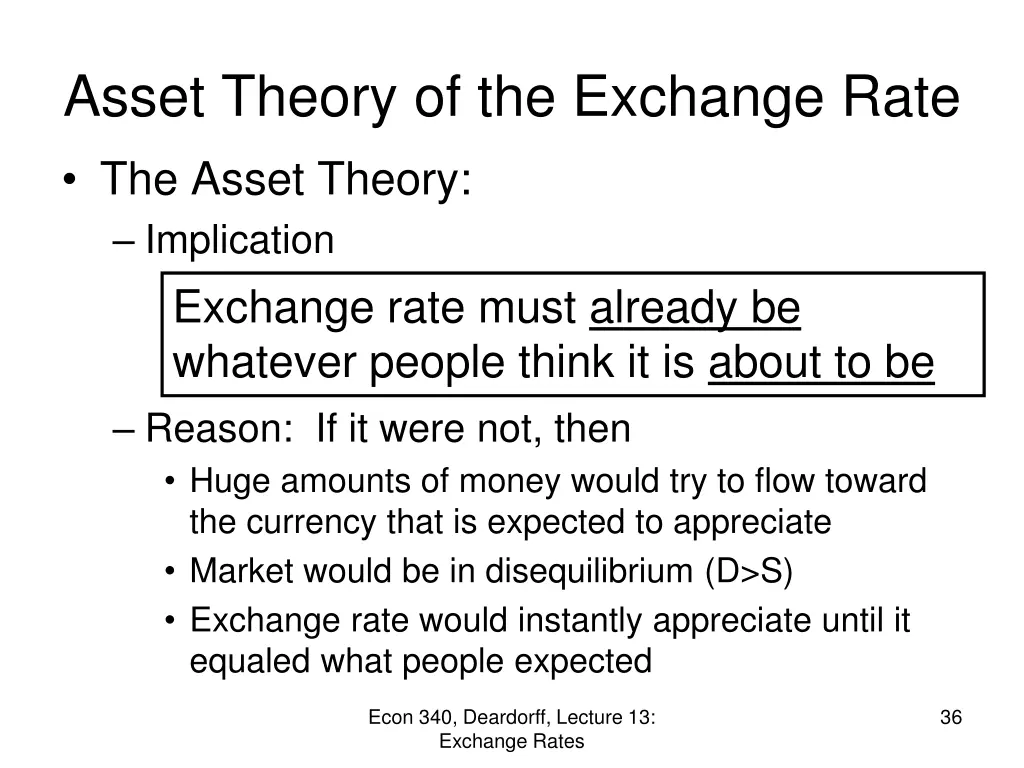 Asset Theory of the Exchange Rate

• The Asset Theory:
– Implication

Exchange rate must already be whatever people think it is about to be

– Reason: If it were not, then
• Huge amounts of money would try to flow toward the currency that is expected to appreciate
• Market would be in disequilibrium (D>S)
• Exchange rate would instantly appreciate until it equaled what people expected

Econ 340, Deardorff, Lecture 13: Exchange Rates

36